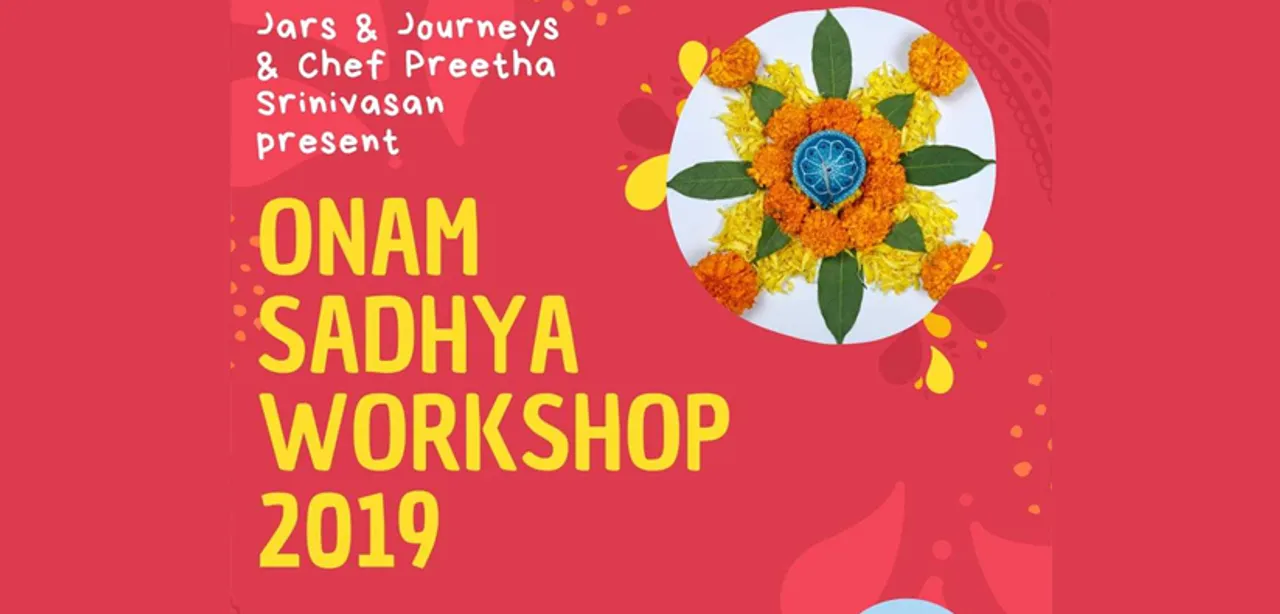 Jars & Journeys & Chef Preetha Srinivasan present

ONAM SADHYA WORKSHOP 2019